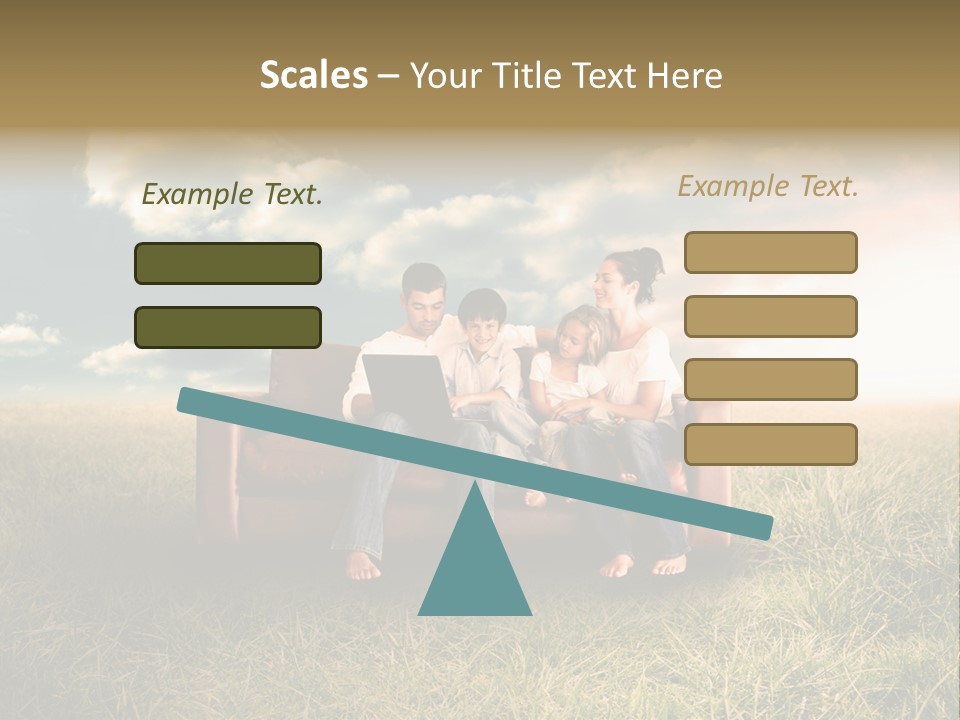 Scales – Your Title Text Here

Example Text.

Example Text.